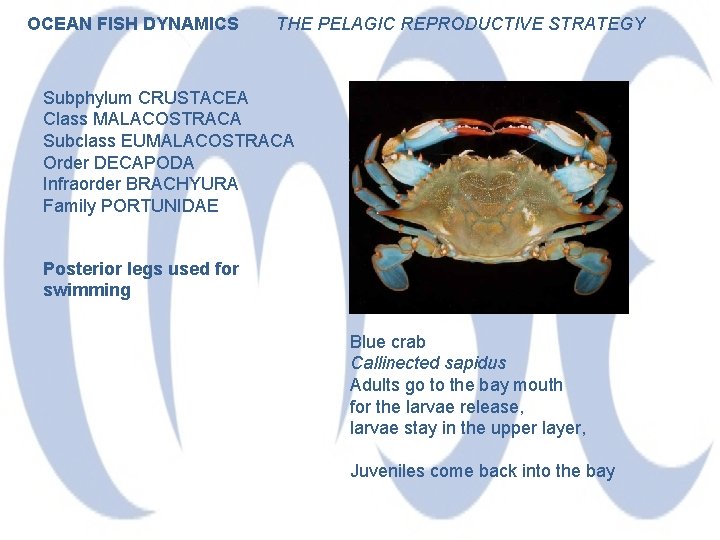 OCEAN FISH DYNAMICS THE PELAGIC REPRODUCTIVE STRATEGY

Subphylum CRUSTACEA
Class MALACOSTRACA
Subclass EUMALACOSTRACA
Order DECAPODA
Infraorder BRACHYURA
Family PORTUNIDAE

Posterior legs used for swimming

Blue crab
Callinected sapidus
Adults go to the bay mouth for the larvae release, larvae stay in the upper layer,

Juveniles come back into the bay